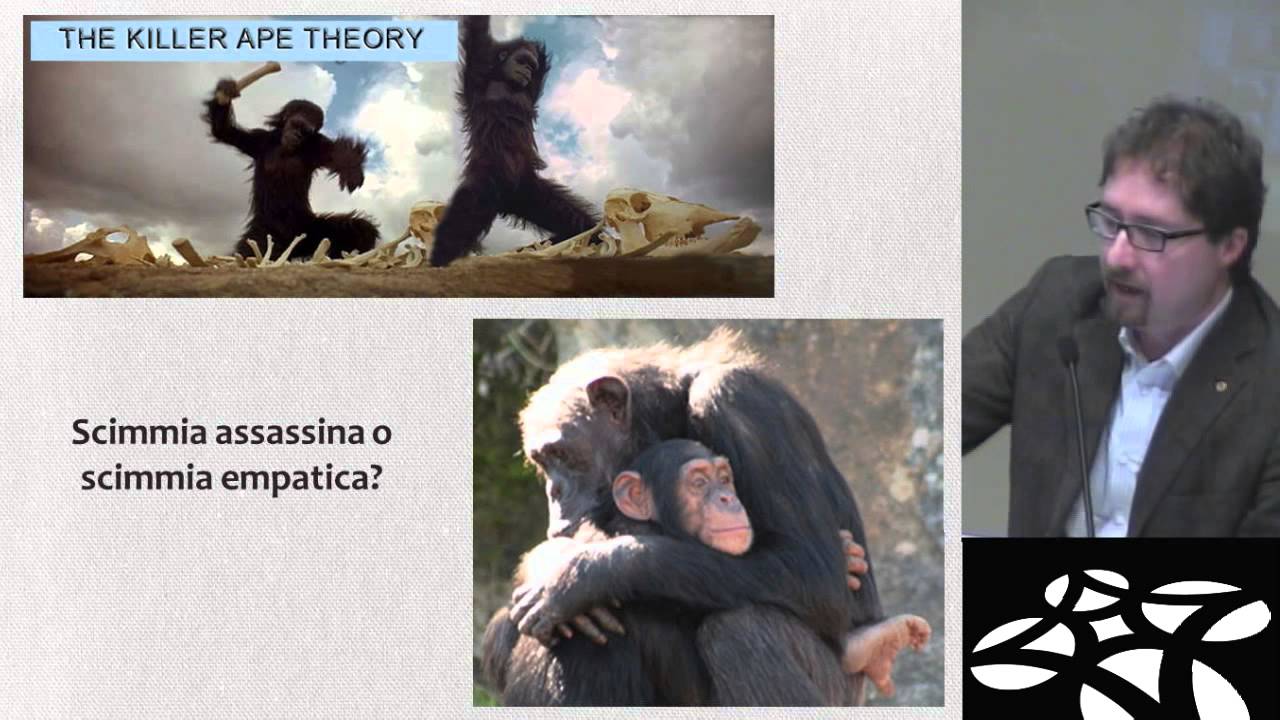 THE KILLER APE THEORY

Scimmia assassina o scimmia empatica?